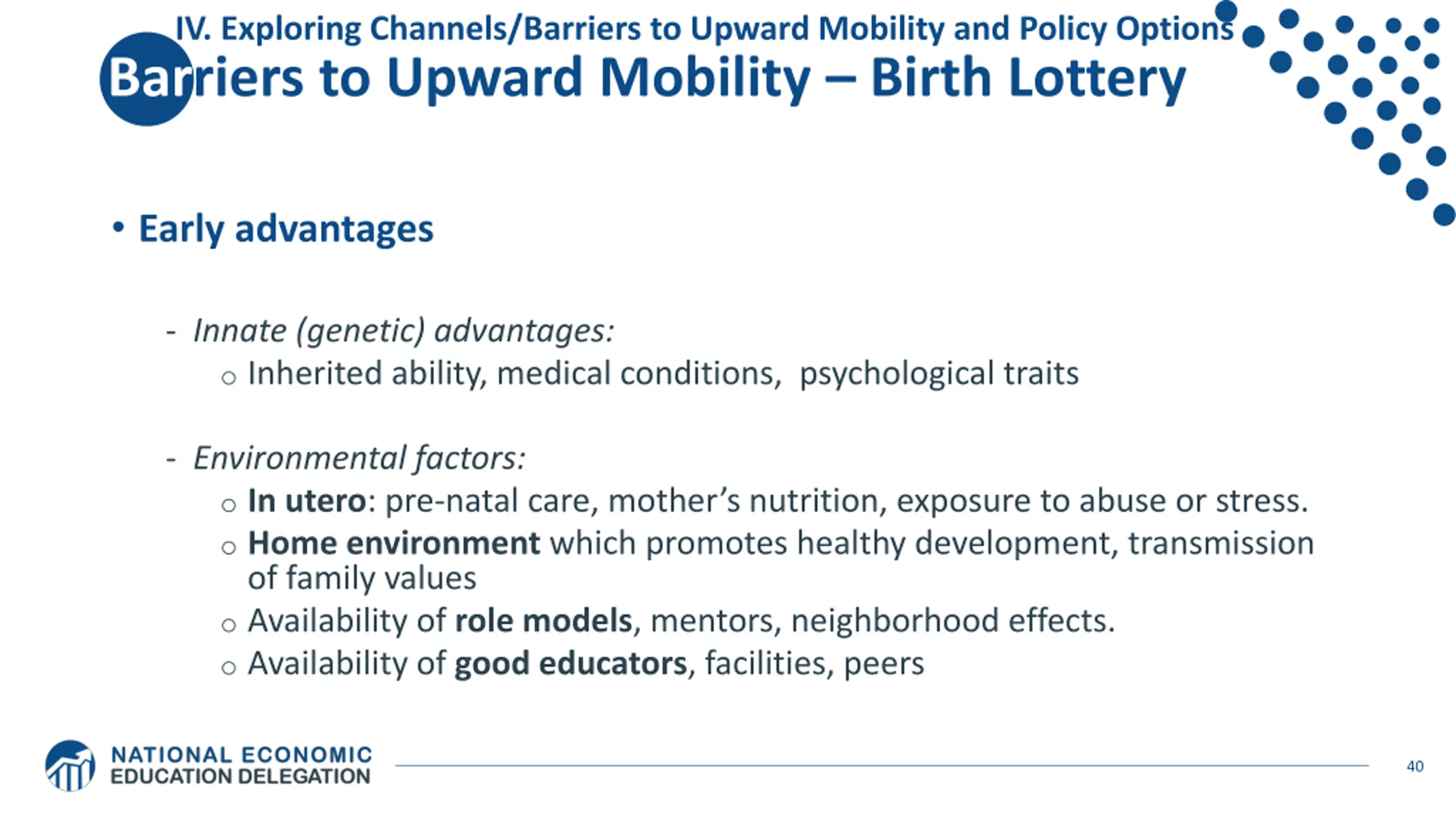 IV. Exploring Channels/Barriers to Upward Mobility and Policy Options

Barriers to Upward Mobility – Birth Lottery

• Early advantages

- Innate (genetic) advantages:
○ Inherited ability, medical conditions, psychological traits

- Environmental factors:
○ In utero: pre-natal care, mother's nutrition, exposure to abuse or stress.
○ Home environment which promotes healthy development, transmission of family values
○ Availability of role models, mentors, neighborhood effects.
○ Availability of good educators, facilities, peers

NATIONAL ECONOMIC EDUCATION DELEGATION

40